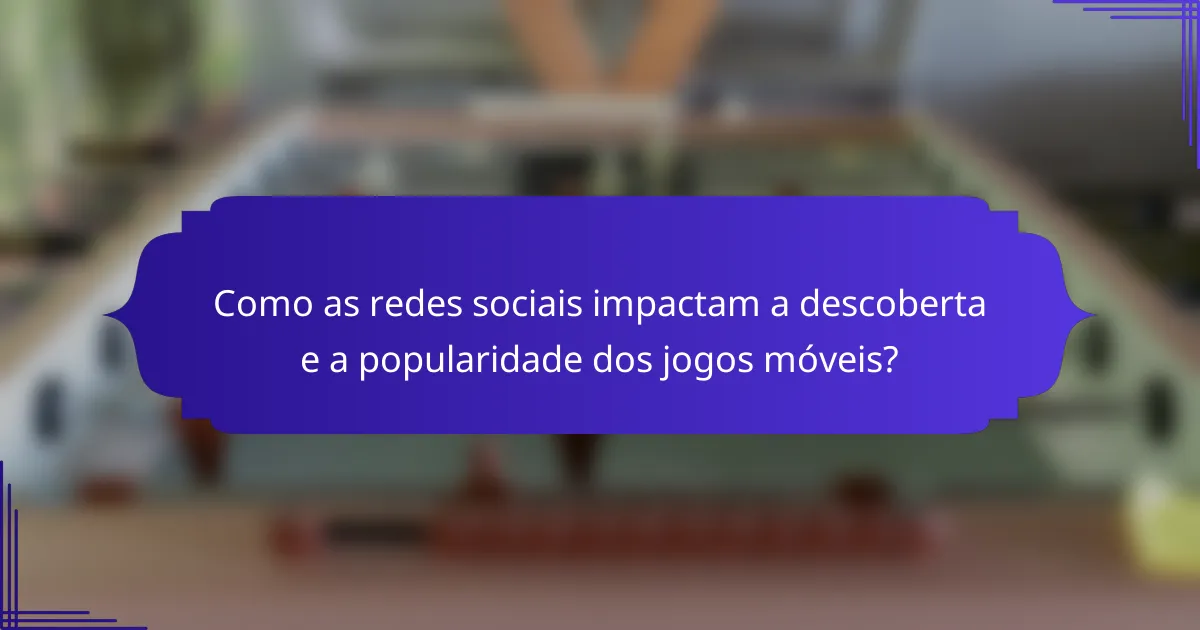 Como as redes sociais impactam a descoberta e a popularidade dos jogos móveis?